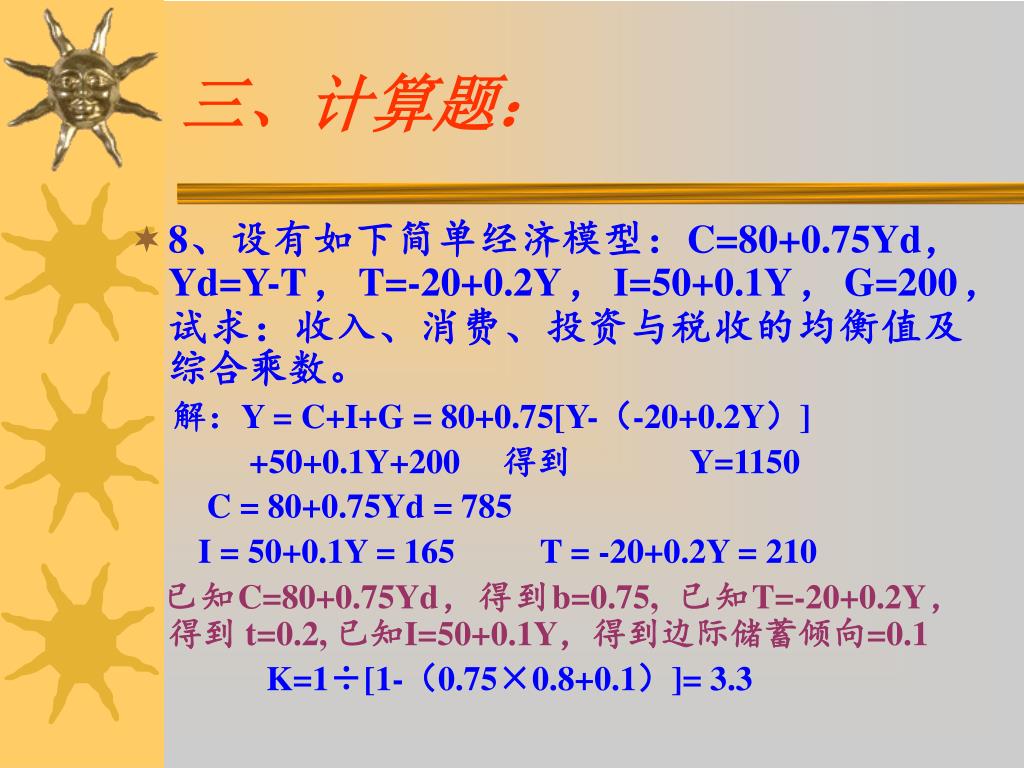 三、计算题：

8、设有如下简单经济模型：C=80+0.75Yd，Yd=Y-T， T=-20+0.2Y， I=50+0.1Y， G=200，试求：收入、消费、投资与税收的均衡值及综合乘数。

解：Y = C+I+G = 80+0.75[Y-（-20+0.2Y）]
+50+0.1Y+200 得到 Y=1150
C = 80+0.75Yd = 785
I = 50+0.1Y = 165 T = -20+0.2Y = 210

已知C=80+0.75Yd，得到b=0.75, 已知T=-20+0.2Y，得到 t=0.2, 已知I=50+0.1Y，得到边际储蓄倾向=0.1
K=1÷[1-（0.75×0.8+0.1）]= 3.3